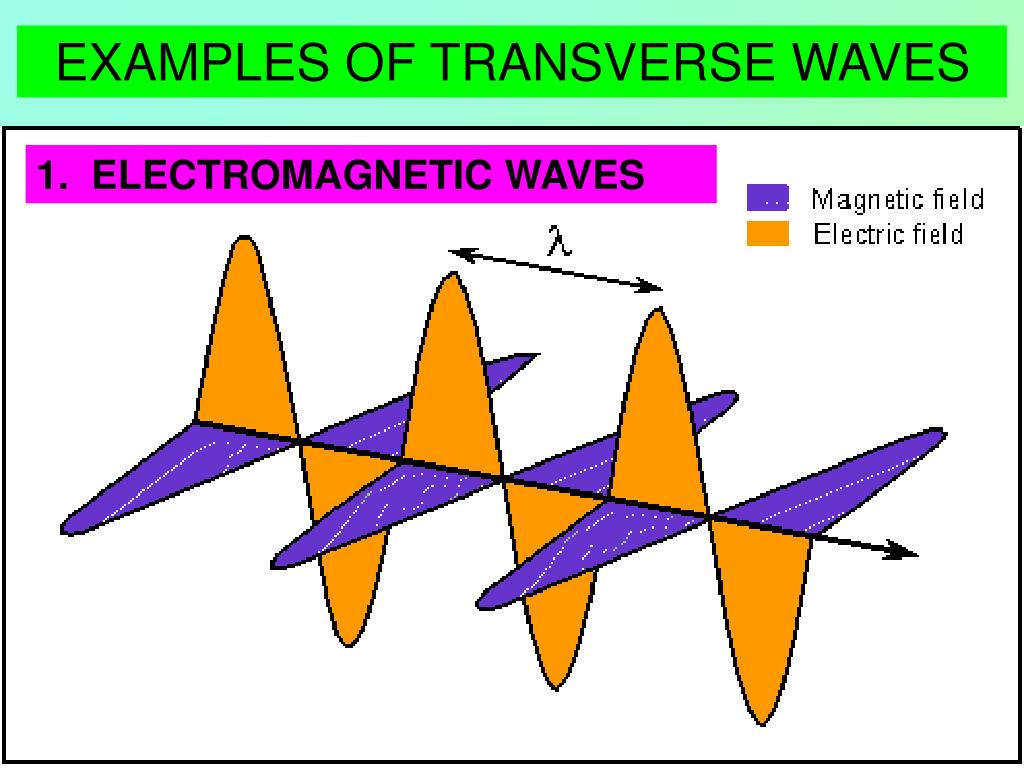 EXAMPLES OF TRANSVERSE WAVES

1. ELECTROMAGNETIC WAVES

Magnetic field
Electric field

$\lambda$